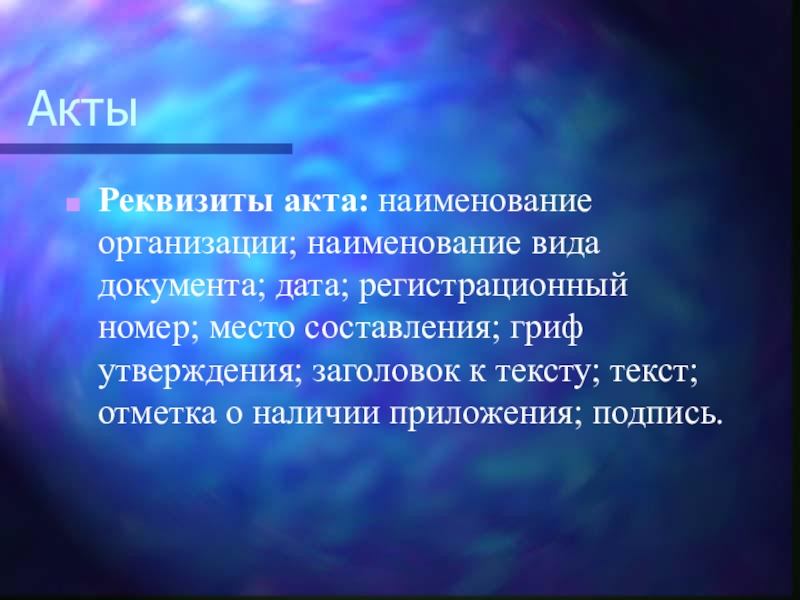 Акты

Реквизиты акта: наименование организации; наименование вида документа; дата; регистрационный номер; место составления; гриф утверждения; заголовок к тексту; текст; отметка о наличии приложения; подпись.